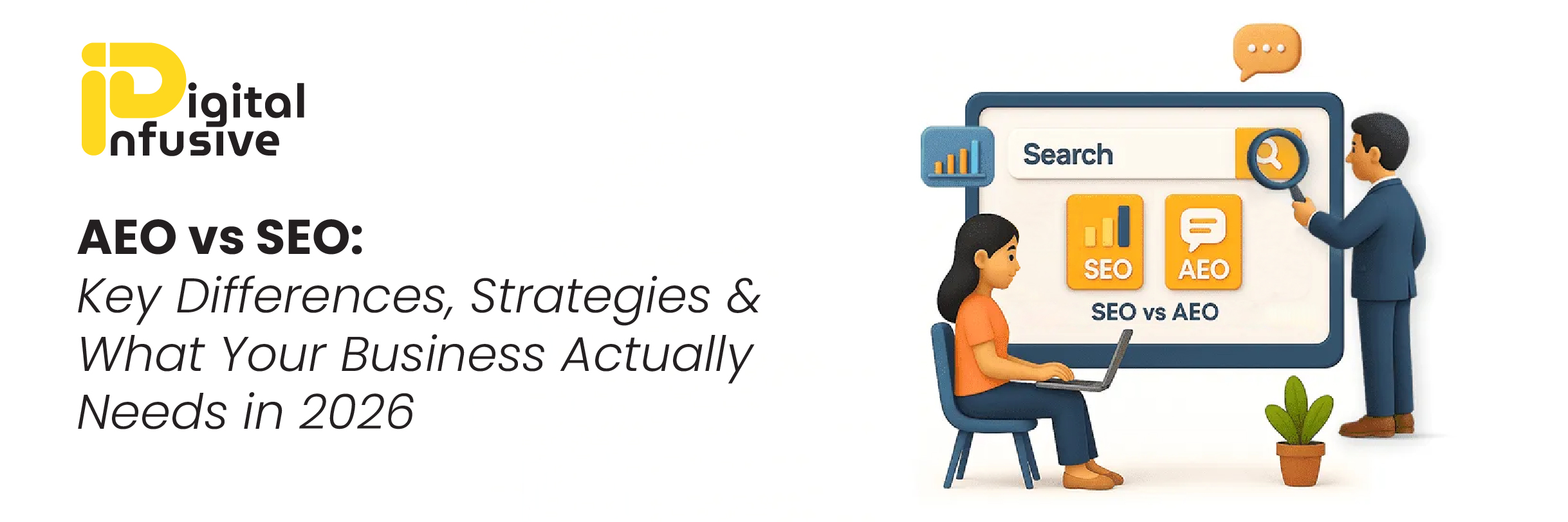 Digital Infusive

AEO vs SEO:
Key Differences, Strategies & What Your Business Actually Needs in 2026

Search

SEO

AEO

SEO vs AEO